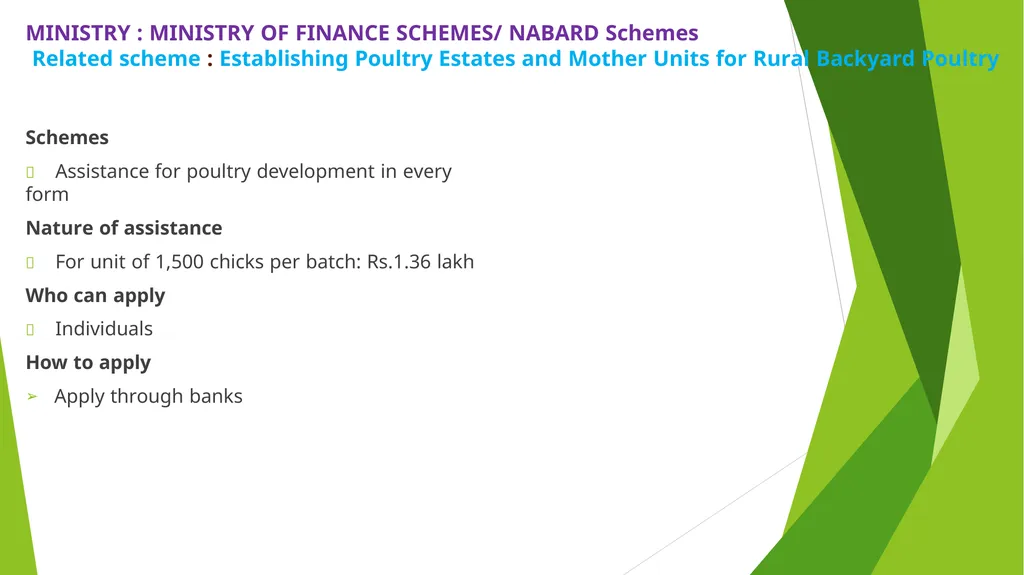 MINISTRY : MINISTRY OF FINANCE SCHEMES/ NABARD Schemes
Related scheme : Establishing Poultry Estates and Mother Units for Rural Backyard Poultry

Schemes

Assistance for poultry development in every form

Nature of assistance

For unit of 1,500 chicks per batch: Rs.1.36 lakh

Who can apply

Individuals

How to apply

➢ Apply through banks